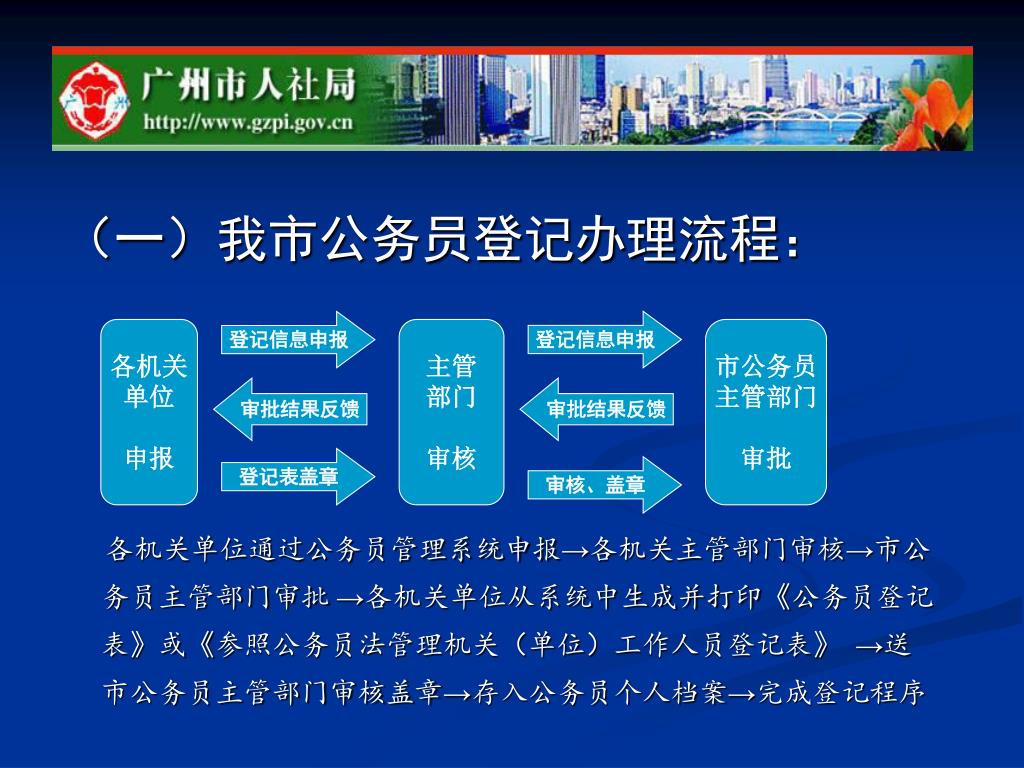 广州市人社局
http://www.gzpi.gov.cn

（一）我市公务员登记办理流程：

各机关单位

申报

登记信息申报

审批结果反馈

登记表盖章

主管部门

审核

登记信息申报

审批结果反馈

审核、盖章

市公务员主管部门

审批

各机关单位通过公务员管理系统申报→各机关主管部门审核→市公务员主管部门审批 →各机关单位从系统中生成并打印《公务员登记表》或《参照公务员法管理机关（单位）工作人员登记表》 →送市公务员主管部门审核盖章→存入公务员个人档案→完成登记程序